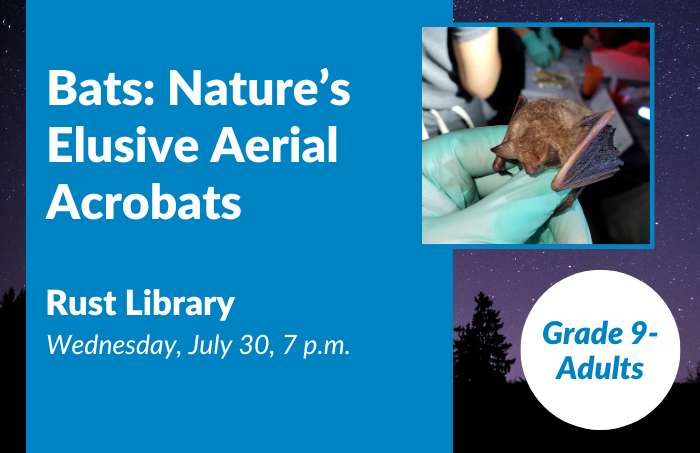 Bats: Nature's Elusive Aerial Acrobats

Rust Library
Wednesday, July 30, 7 p.m.

Grade 9-Adults